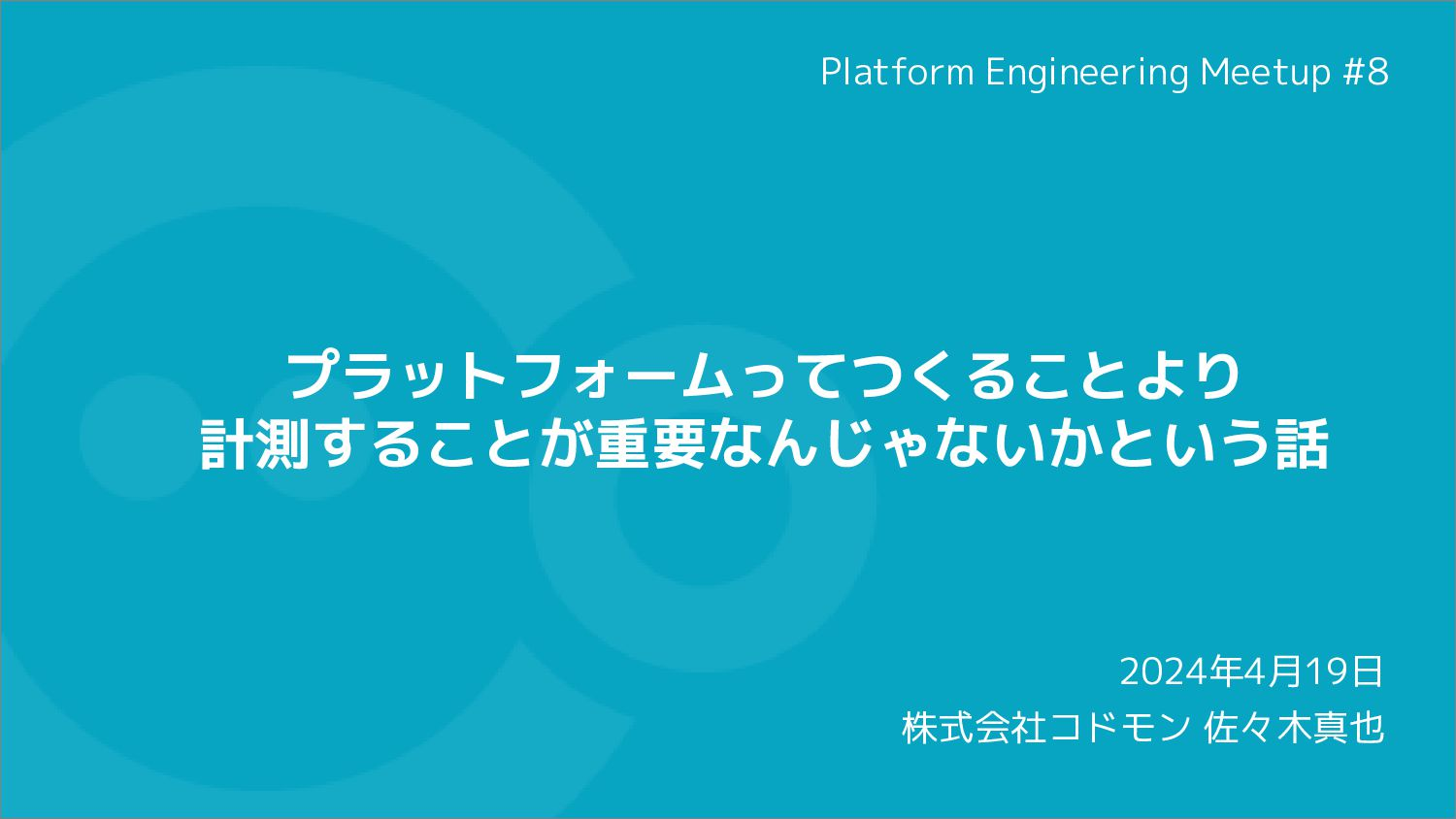 Platform Engineering Meetup #8

プラットフォームってつくることより
計測することが重要なんじゃないかという話

2024年4月19日
株式会社コドモン 佐々木真也